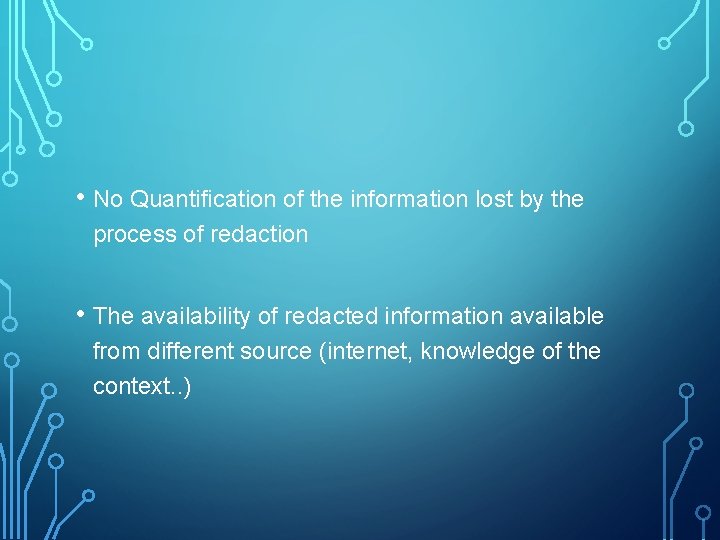 • No Quantification of the information lost by the process of redaction

• The availability of redacted information available from different source (internet, knowledge of the context..)